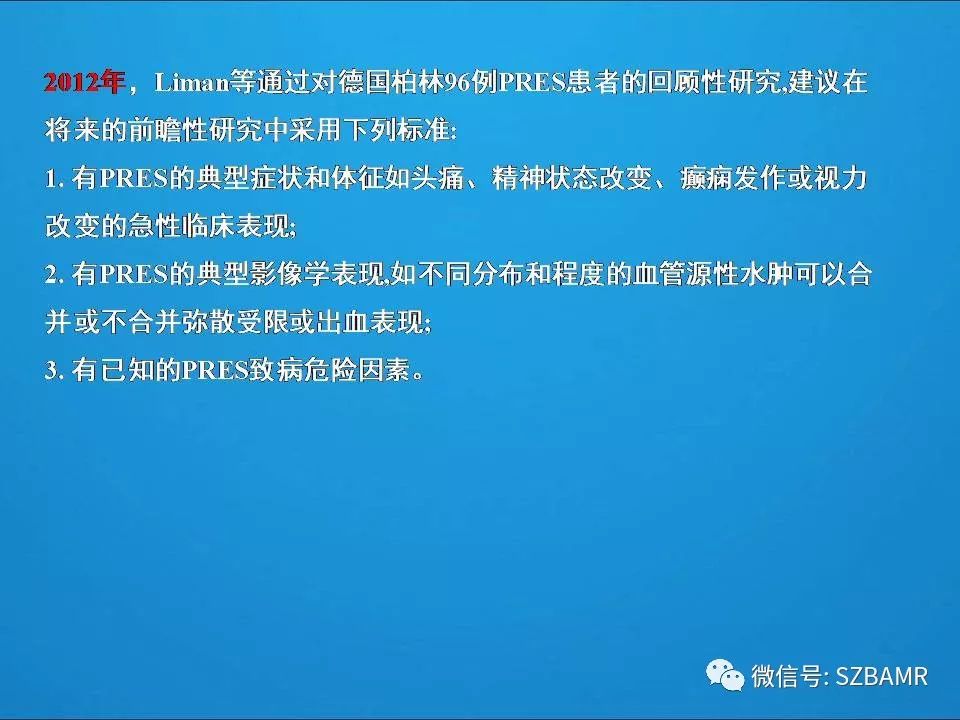 2012年，Liman等通过对德国柏林96例PRES患者的回顾性研究,建议在将来的前瞻性研究中采用下列标准:

1. 有PRES的典型症状和体征如头痛、精神状态改变、癫痫发作或视力改变的急性临床表现;

2. 有PRES的典型影像学表现,如不同分布和程度的血管源性水肿可以合并或不合并弥散受限或出血表现;

3. 有已知的PRES致病危险因素。

微信号: SZBAMR